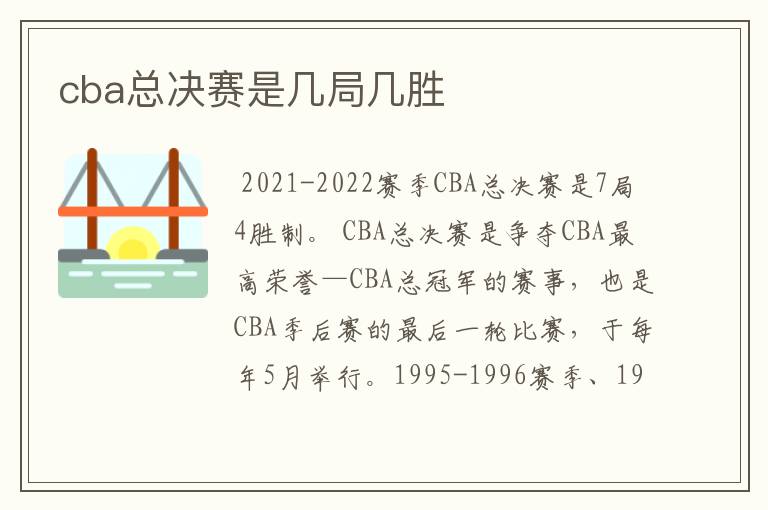 cba总决赛是几局几胜

2021-2022赛季CBA总决赛是7局4胜制。CBA总决赛是争夺CBA最高荣誉—CBA总冠军的赛事，也是CBA季后赛的最后一轮比赛，于每年5月举行。1995-1996赛季、19